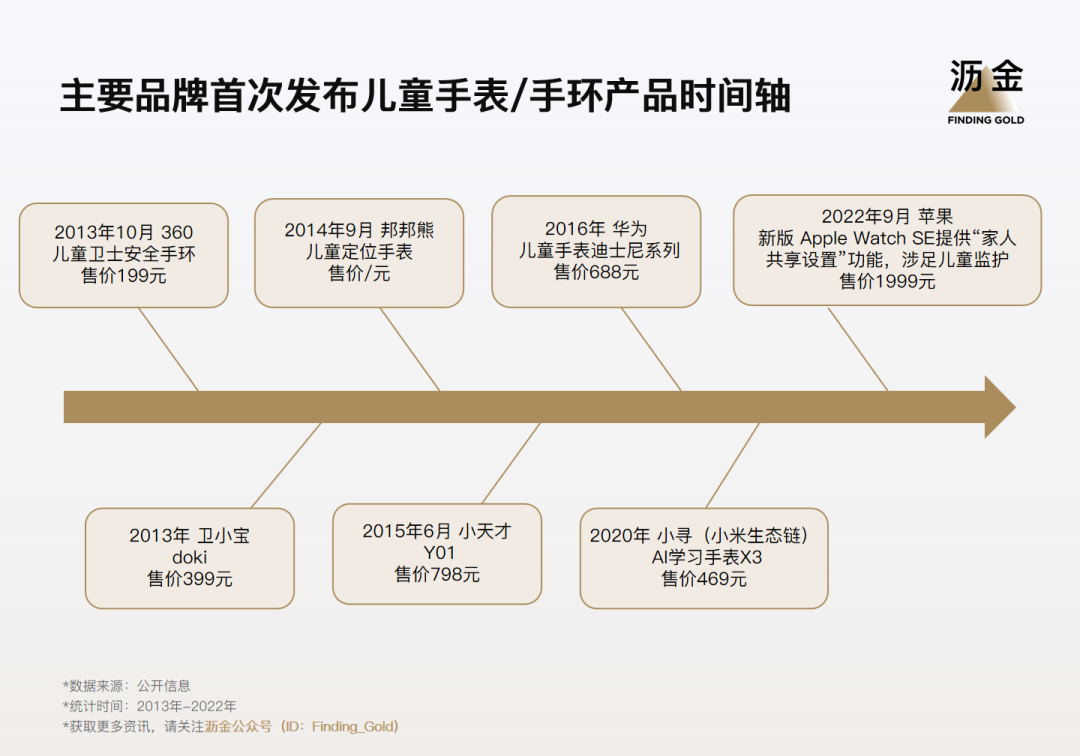 主要品牌首次发布儿童手表/手环产品时间轴

沥金
FINDING GOLD

2013年10月 360
儿童卫士安全手环
售价199元

2014年9月 邦邦熊
儿童定位手表
售价/元

2016年 华为
儿童手表迪士尼系列
售价688元

2022年9月 苹果
新版 Apple Watch SE提供“家人共享设置”功能，涉足儿童监护
售价1999元

2013年 卫小宝
doki
售价399元

2015年6月 小天才
Y01
售价798元

2020年 小寻（小米生态链）
AI学习手表X3
售价469元

*数据来源：公开信息
*统计时间：2013年-2022年
*获取更多资讯，请关注沥金公众号（ID：Finding_Gold）